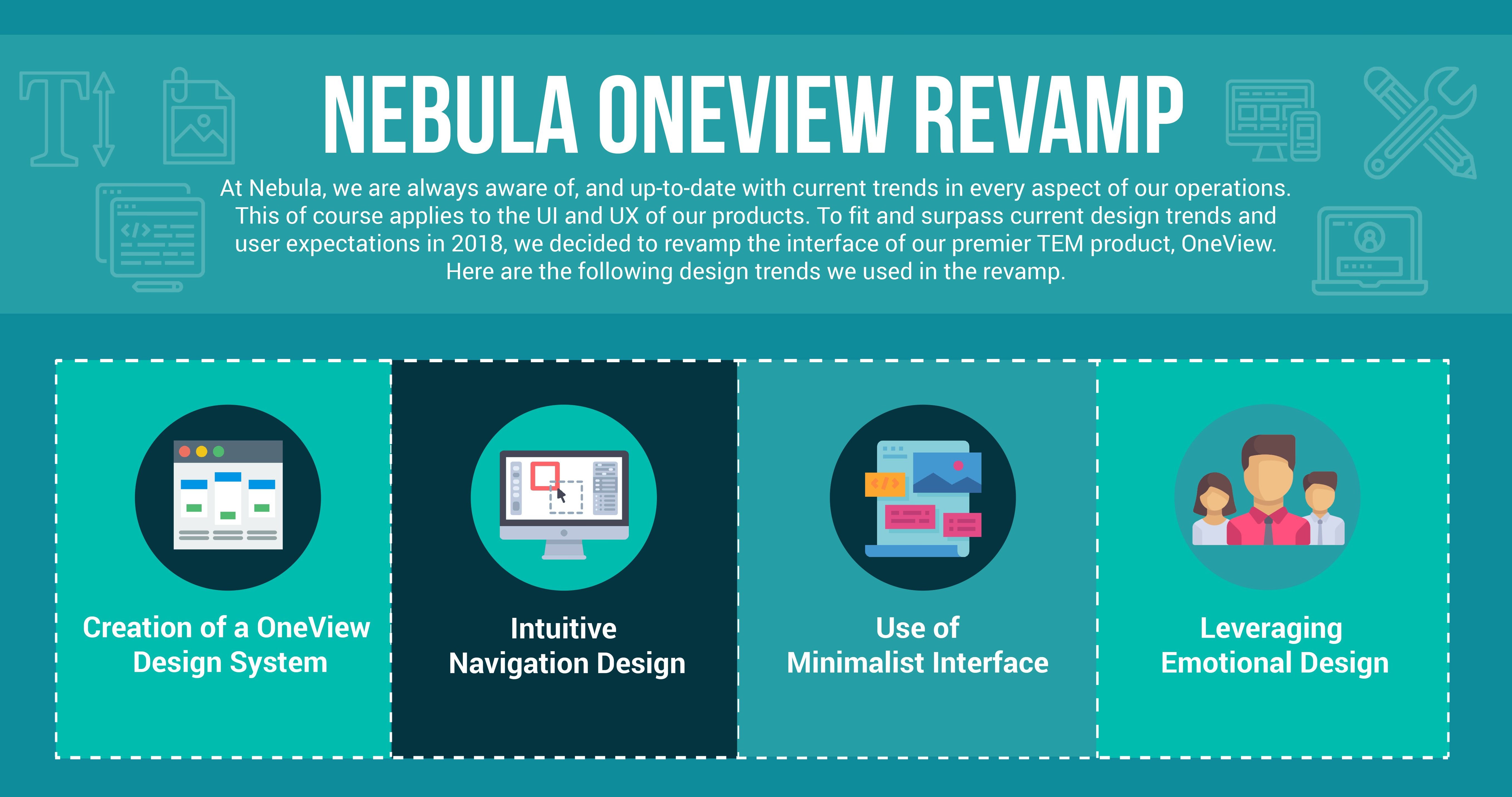 NEBULA ONEVIEW REVAMP

At Nebula, we are always aware of, and up-to-date with current trends in every aspect of our operations. This of course applies to the UI and UX of our products. To fit and surpass current design trends and user expectations in 2018, we decided to revamp the interface of our premier TEM product, OneView. Here are the following design trends we used in the revamp.

Creation of a OneView Design System

Intuitive Navigation Design

Use of Minimalist Interface

Leveraging Emotional Design